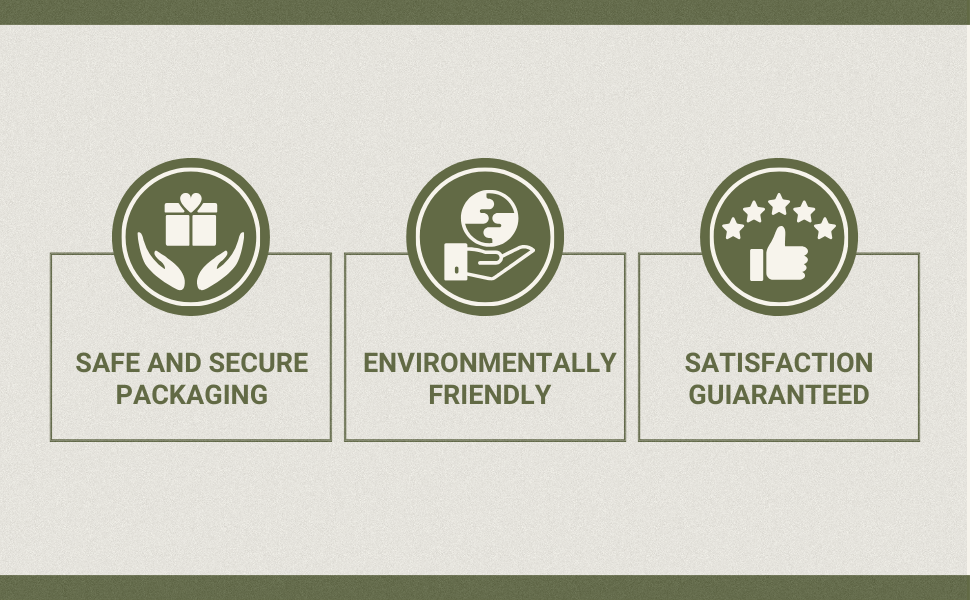 SAFE AND SECURE PACKAGING

ENVIRONMENTALLY FRIENDLY

SATISFACTION GUIARANTEED